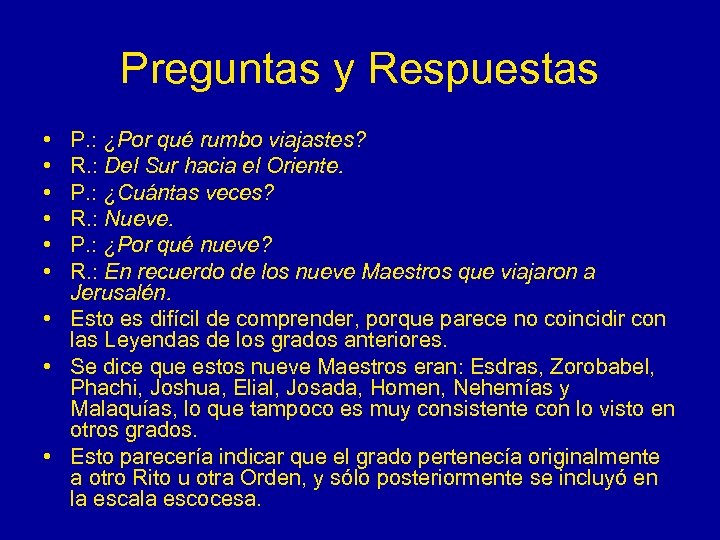 Preguntas y Respuestas

• P.: ¿Por qué rumbo viajastes?
• R.: Del Sur hacia el Oriente.
• P.: ¿Cuántas veces?
• R.: Nueve.
• P.: ¿Por qué nueve?
• R.: En recuerdo de los nueve Maestros que viajaron a Jerusalén.
• Esto es difícil de comprender, porque parece no coincidir con las Leyendas de los grados anteriores.
• Se dice que estos nueve Maestros eran: Esdras, Zorobabel, Phachi, Joshua, Elial, Josada, Homen, Nehemías y Malaquías, lo que tampoco es muy consistente con lo visto en otros grados.
• Esto parecería indicar que el grado pertenecía originalmente a otro Rito u otra Orden, y sólo posteriormente se incluyó en la escala escocesa.